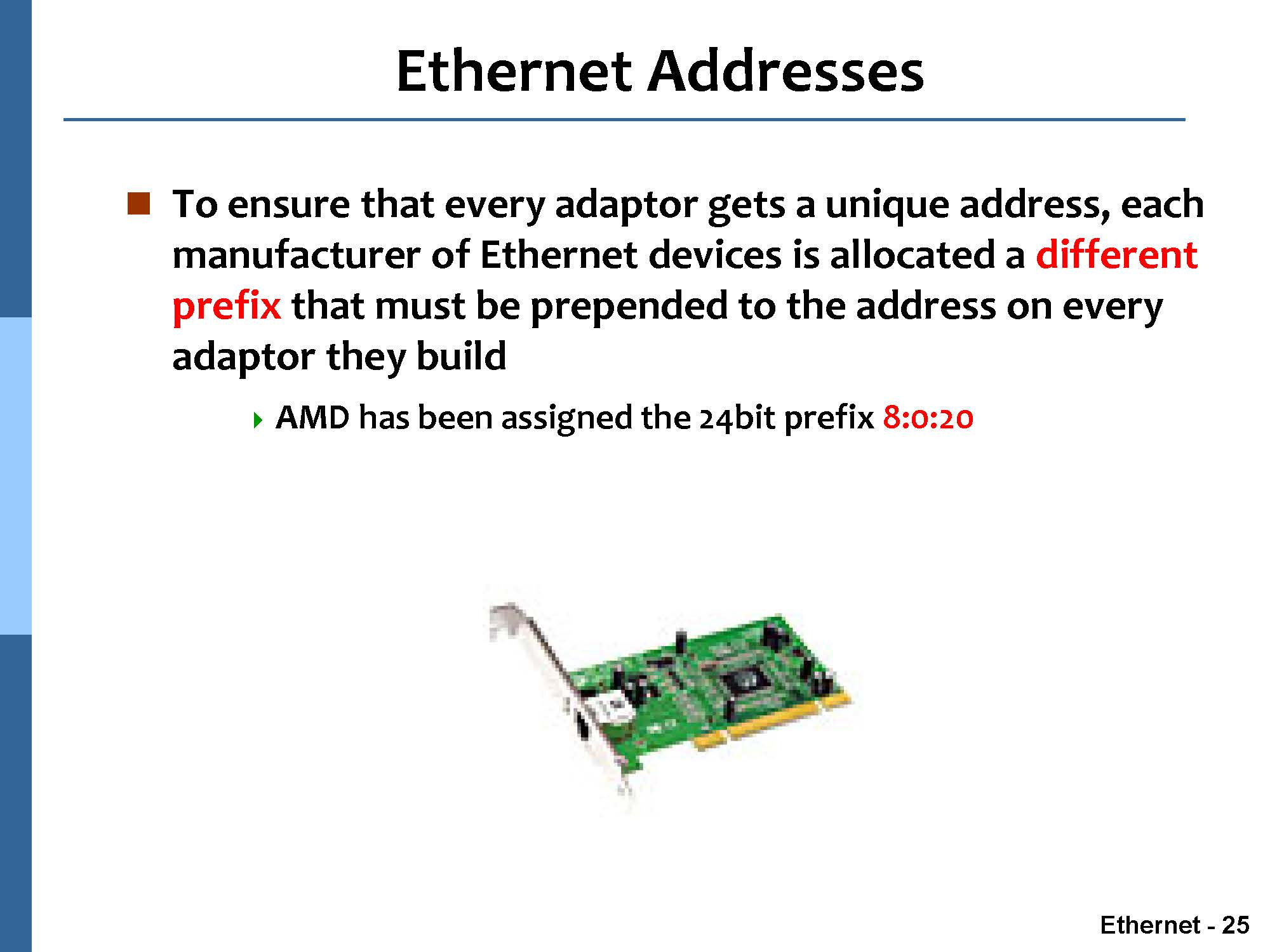 Ethernet Addresses

To ensure that every adaptor gets a unique address, each manufacturer of Ethernet devices is allocated a different prefix that must be prepended to the address on every adaptor they build

AMD has been assigned the 24bit prefix 8:0:20

Ethernet - 25